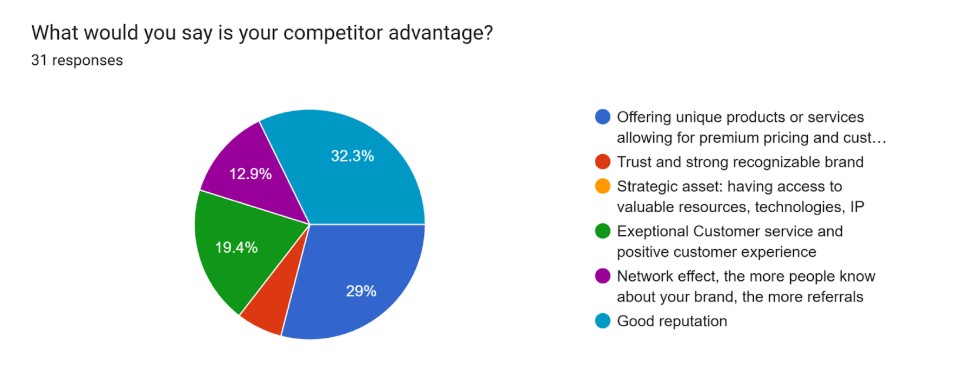 What would you say is your competitor advantage?
31 responses

32.3%
12.9%
19.4%
29%

Offering unique products or services allowing for premium pricing and cust…
Trust and strong recognizable brand
Strategic asset: having access to valuable resources, technologies, IP
Exeptional Customer service and positive customer experience
Network effect, the more people know about your brand, the more referrals
Good reputation